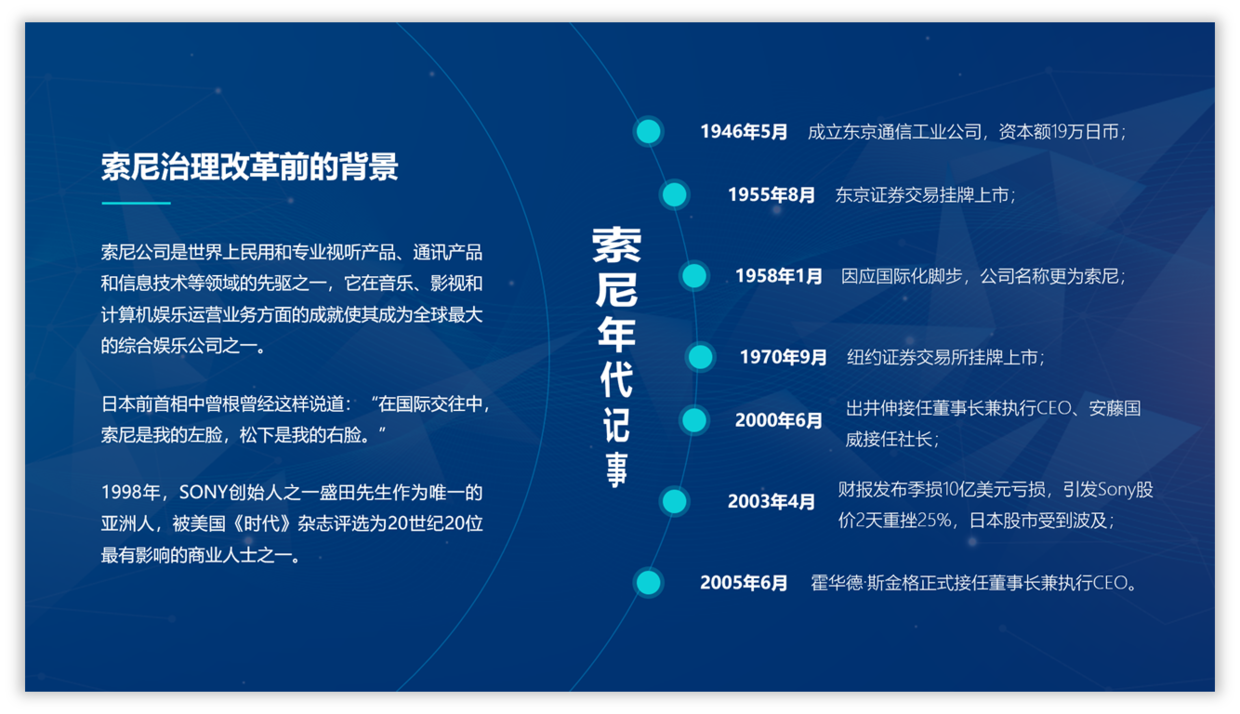 索尼治理改革前的背景

索尼公司是世界上民用和专业视听产品、通讯产品和信息技术等领域的先驱之一，它在音乐、影视和计算机娱乐运营业务方面的成就使其成为全球最大的综合娱乐公司之一。

日本前首相中曾根曾经这样说道：“在国际交往中，索尼是我的左脸，松下是我的右脸。”

1998年，SONY创始人之一盛田先生作为唯一的亚洲人，被美国《时代》杂志评选为20世纪20位最有影响的商业人士之一。

索尼年代记事

1946年5月 成立东京通信工业公司，资本额19万日币；

1955年8月 东京证券交易挂牌上市；

1958年1月 因应国际化脚步，公司名称更为索尼；

1970年9月 纽约证券交易所挂牌上市；

2000年6月 出井伸接任董事长兼执行CEO、安藤国威接任社长；

2003年4月 财报发布季损10亿美元亏损，引发Sony股价2天重挫25%，日本股市受到波及；

2005年6月 霍华德·斯金格正式接任董事长兼执行CEO。